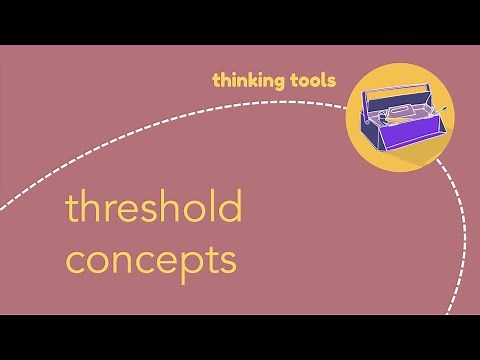 thinking tools

threshold concepts